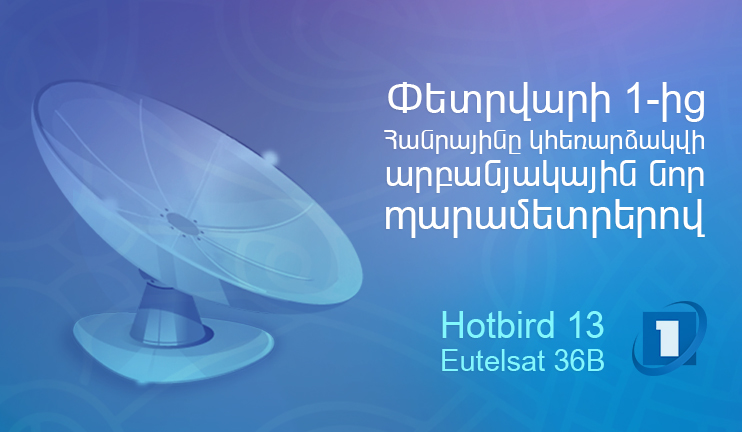 Փետրվարի 1-ից Հանրայինը կհեռարձակվի արբանյակային նոր պարամետրերով

Hotbird 13
Eutelsat 36B

1